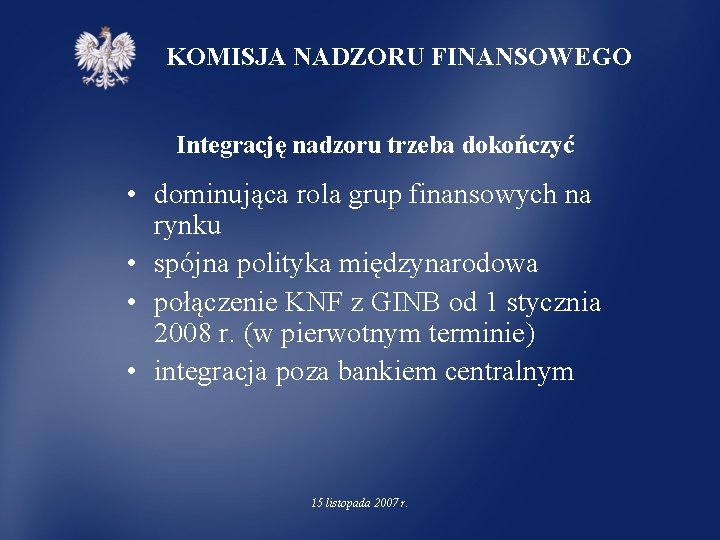 KOMISJA NADZORU FINANSOWEGO

Integrację nadzoru trzeba dokończyć

• dominująca rola grup finansowych na rynku
• spójna polityka międzynarodowa
• połączenie KNF z GINB od 1 stycznia 2008 r. (w pierwotnym terminie)
• integracja poza bankiem centralnym

15 listopada 2007 r.